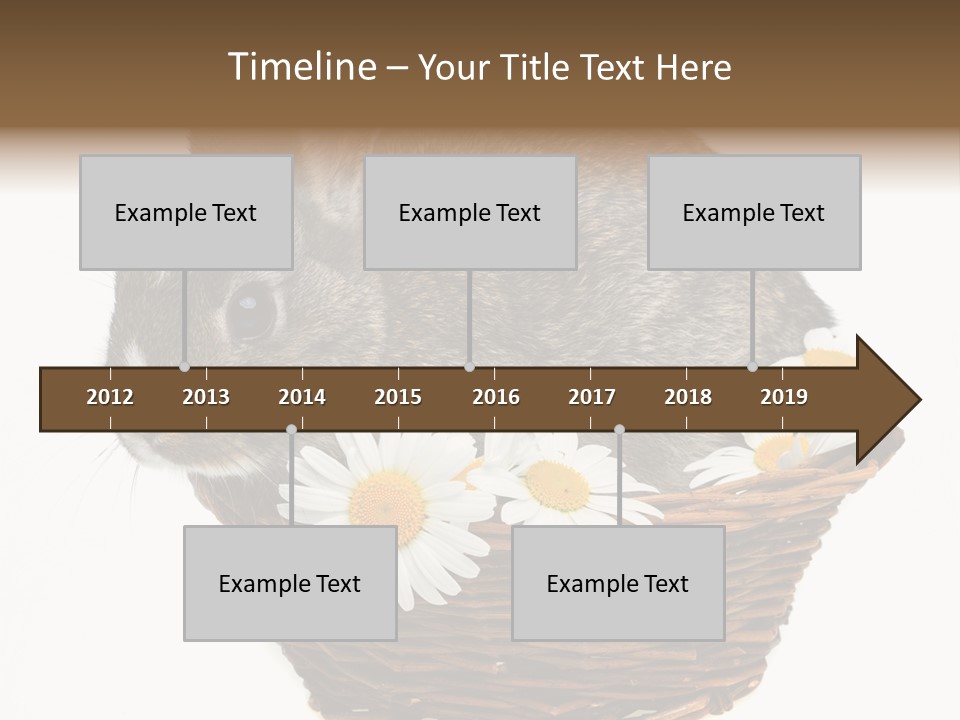 Timeline – Your Title Text Here

Example Text

Example Text

Example Text

2012 2013 2014 2015 2016 2017 2018 2019

Example Text

Example Text